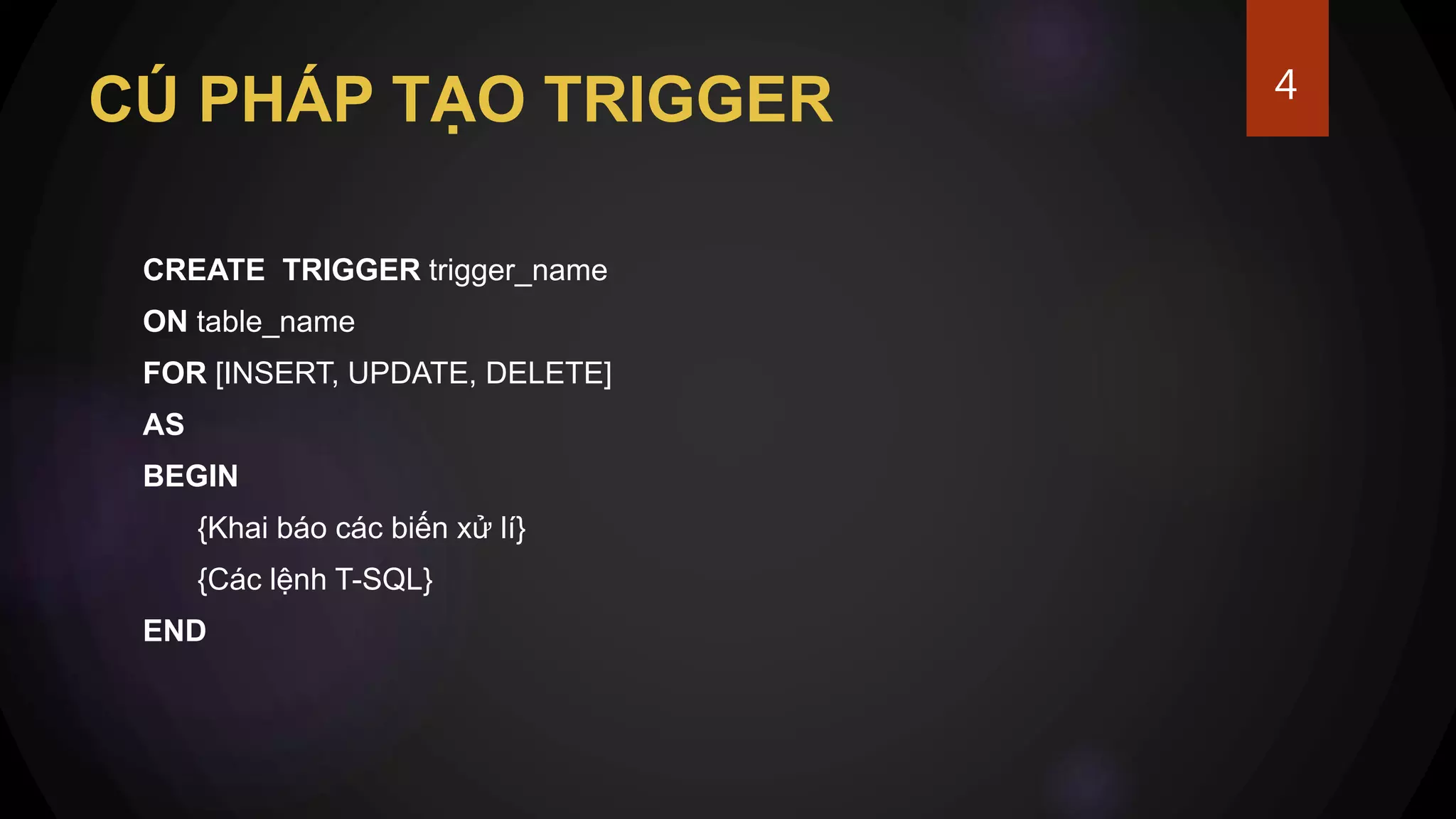 CÚ PHÁP TẠO TRIGGER

4

CREATE TRIGGER trigger_name
ON table_name
FOR [INSERT, UPDATE, DELETE]
AS
BEGIN
{Khai báo các biến xử lí}
{Các lệnh T-SQL}
END